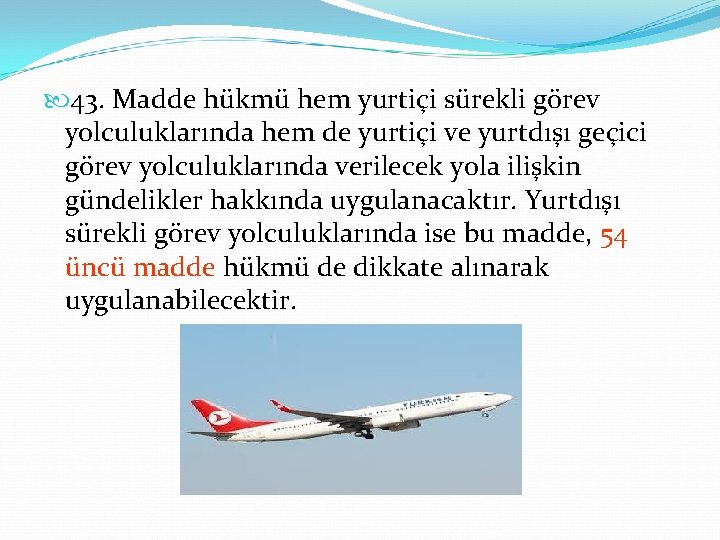 43. Madde hükmü hem yurtiçi sürekli görev yolculuklarında hem de yurtiçi ve yurtdışı geçici görev yolculuklarında verilecek yola ilişkin gündelikler hakkında uygulanacaktır. Yurtdışı sürekli görev yolculuklarında ise bu madde, 54 üncü madde hükmü de dikkate alınarak uygulanabilecektir.

TURKISH